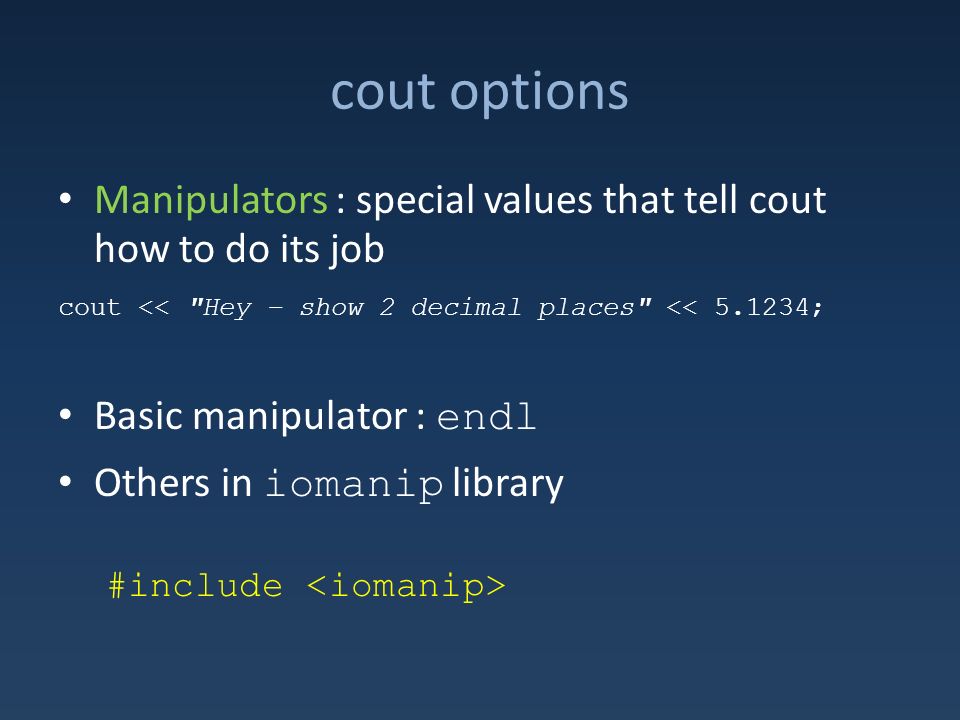 cout options

• Manipulators : special values that tell cout how to do its job

cout << "Hey – show 2 decimal places" << 5.1234;

• Basic manipulator : endl

• Others in iomanip library

#include <iomanip>